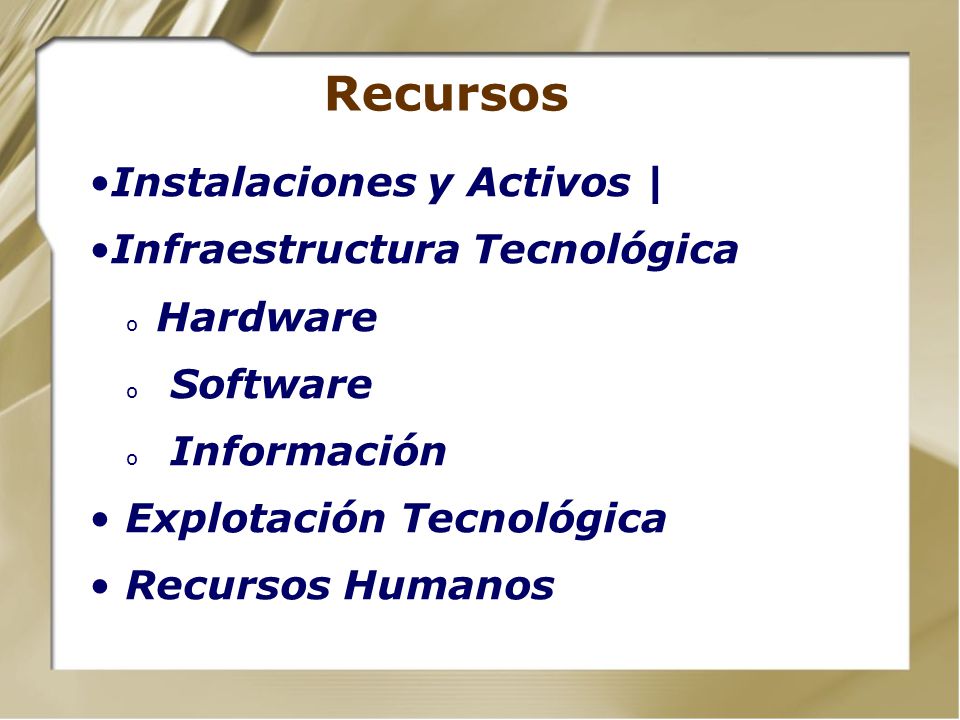 Recursos

•Instalaciones y Activos |

•Infraestructura Tecnológica

o Hardware

o Software

o Información

• Explotación Tecnológica

• Recursos Humanos